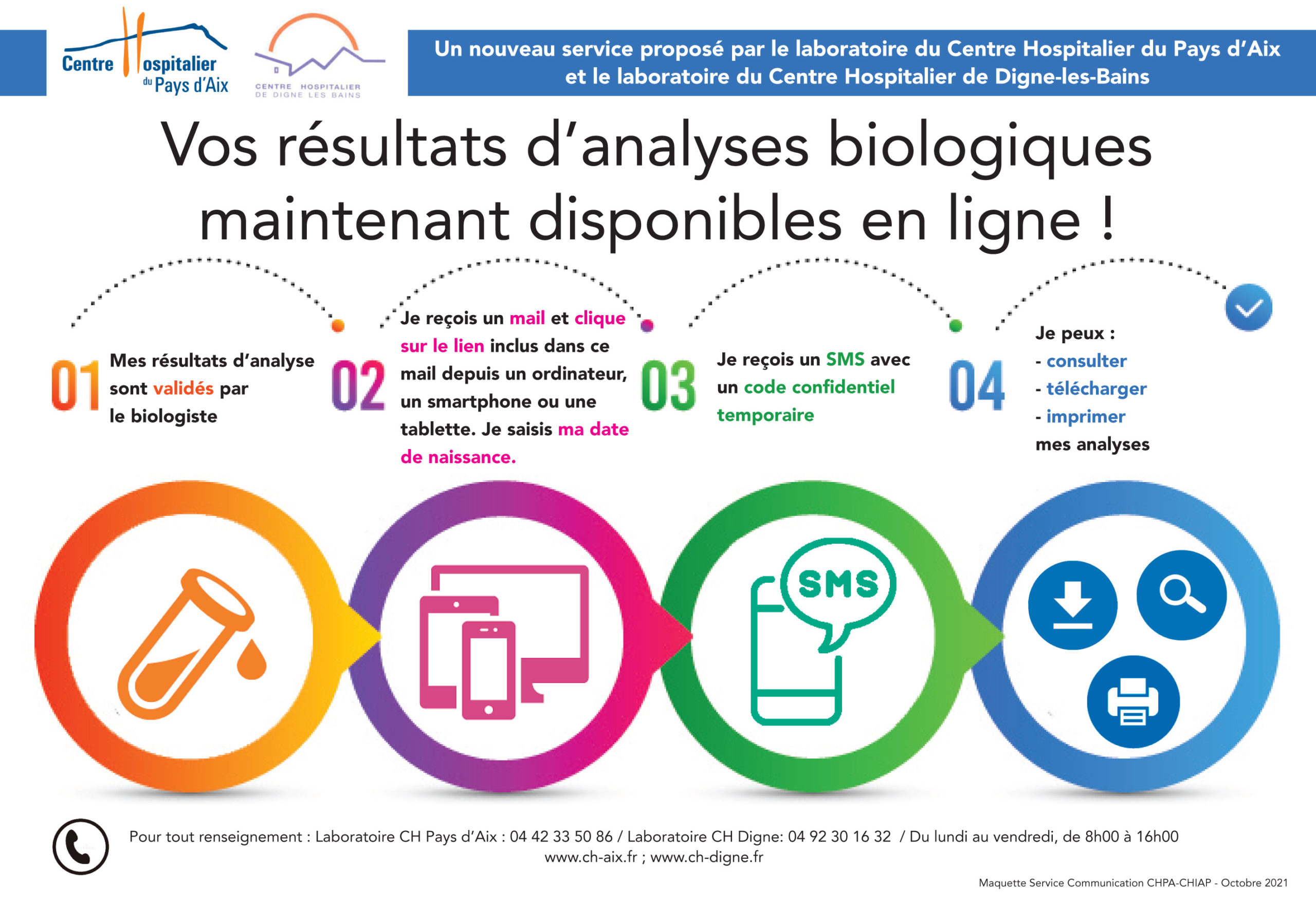 Centre Hospitalier du Pays d'Aix

CENTRE HOSPITALIER DE DIGNE LES BAINS

Un nouveau service proposé par le laboratoire du Centre Hospitalier du Pays d'Aix et le laboratoire du Centre Hospitalier de Digne-les-Bains

Vos résultats d'analyses biologiques maintenant disponibles en ligne !

01 Mes résultats d'analyse sont validés par le biologiste

02 Je reçois un mail et clique sur le lien inclus dans ce mail depuis un ordinateur, un smartphone ou une tablette. Je saisis ma date de naissance.

03 Je reçois un SMS avec un code confidentiel temporaire

04 Je peux :
- consulter
- télécharger
- imprimer
mes analyses

SMS

Pour tout renseignement : Laboratoire CH Pays d'Aix : 04 42 33 50 86 / Laboratoire CH Digne: 04 92 30 16 32 / Du lundi au vendredi, de 8h00 à 16h00
www.ch-aix.fr ; www.ch-digne.fr

Maquette Service Communication CHPA-CHIAP - Octobre 2021